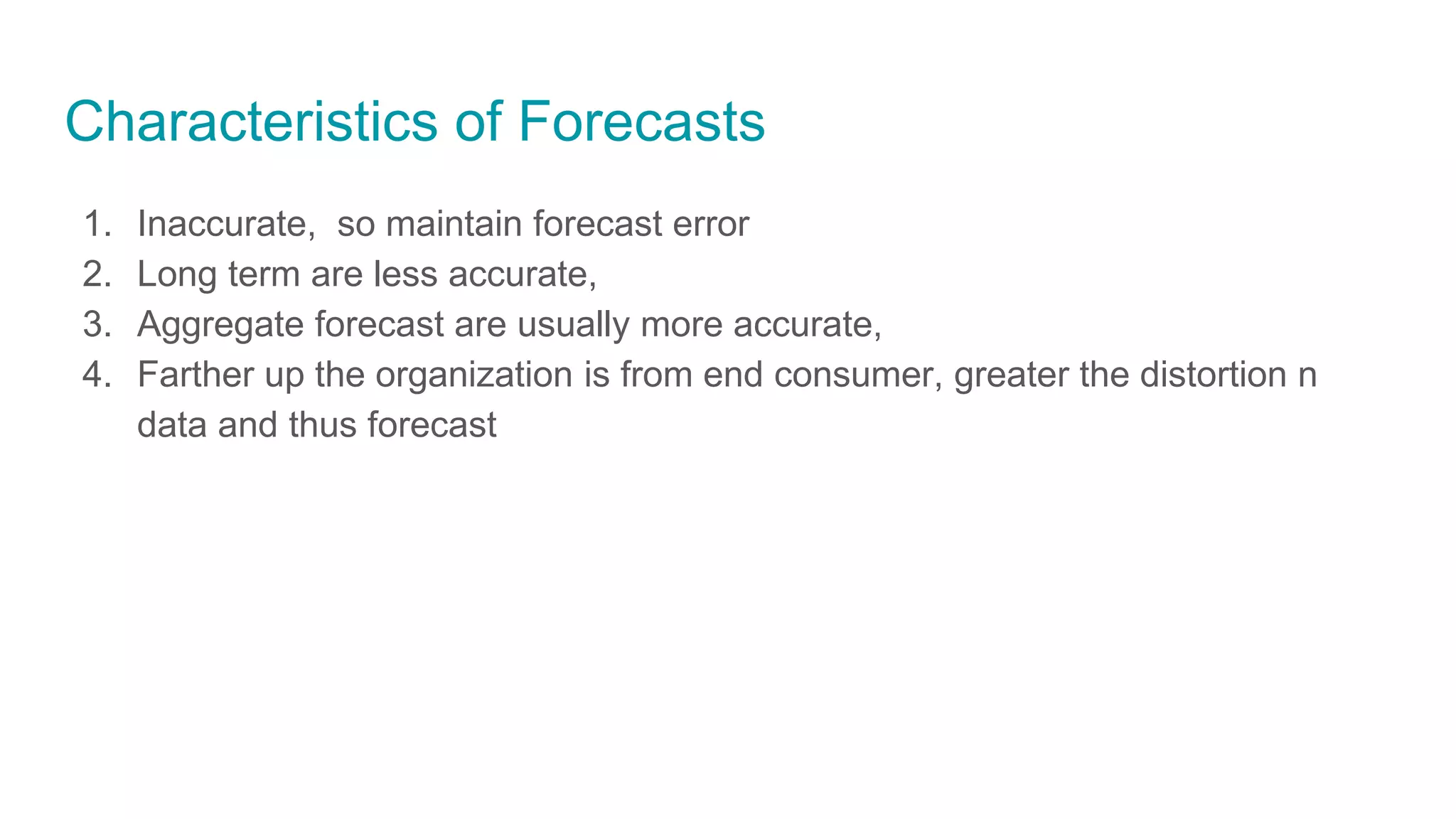 Characteristics of Forecasts

1. Inaccurate,  so maintain forecast error
2. Long term are less accurate,
3. Aggregate forecast are usually more accurate,
4. Farther up the organization is from end consumer, greater the distortion n data and thus forecast